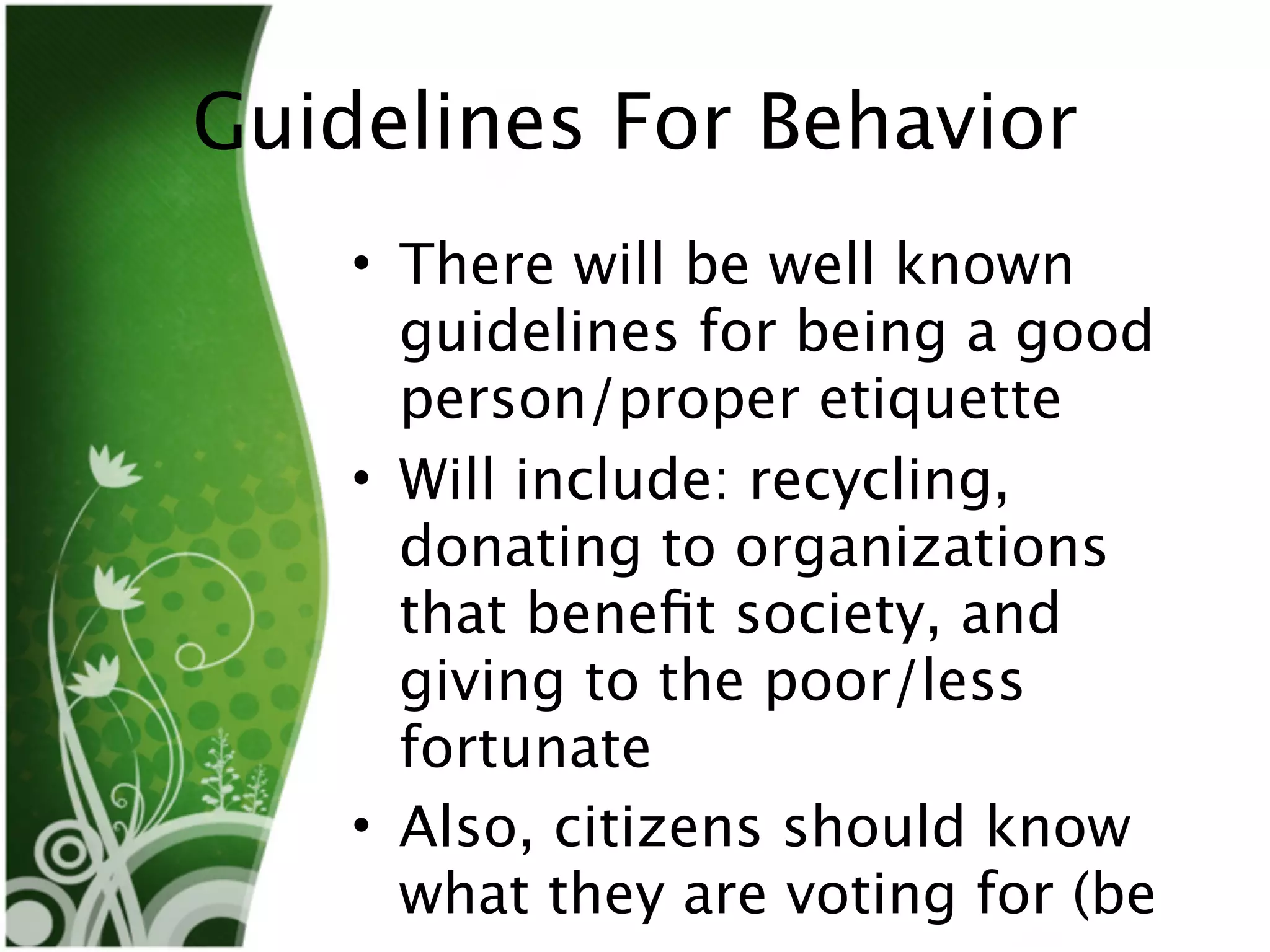 Guidelines For Behavior

• There will be well known guidelines for being a good person/proper etiquette
• Will include: recycling, donating to organizations that benefit society, and giving to the poor/less fortunate
• Also, citizens should know what they are voting for (be